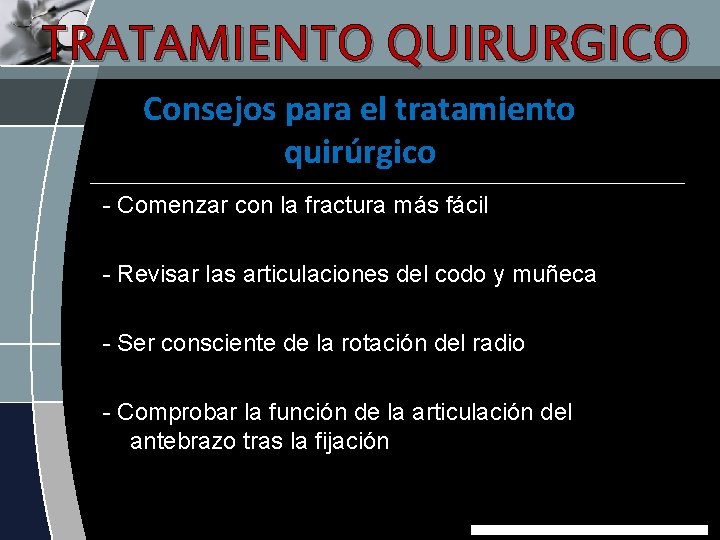 TRATAMIENTO QUIRURGICO

Consejos para el tratamiento quirúrgico

- Comenzar con la fractura más fácil

- Revisar las articulaciones del codo y muñeca

- Ser consciente de la rotación del radio

- Comprobar la función de la articulación del antebrazo tras la fijación